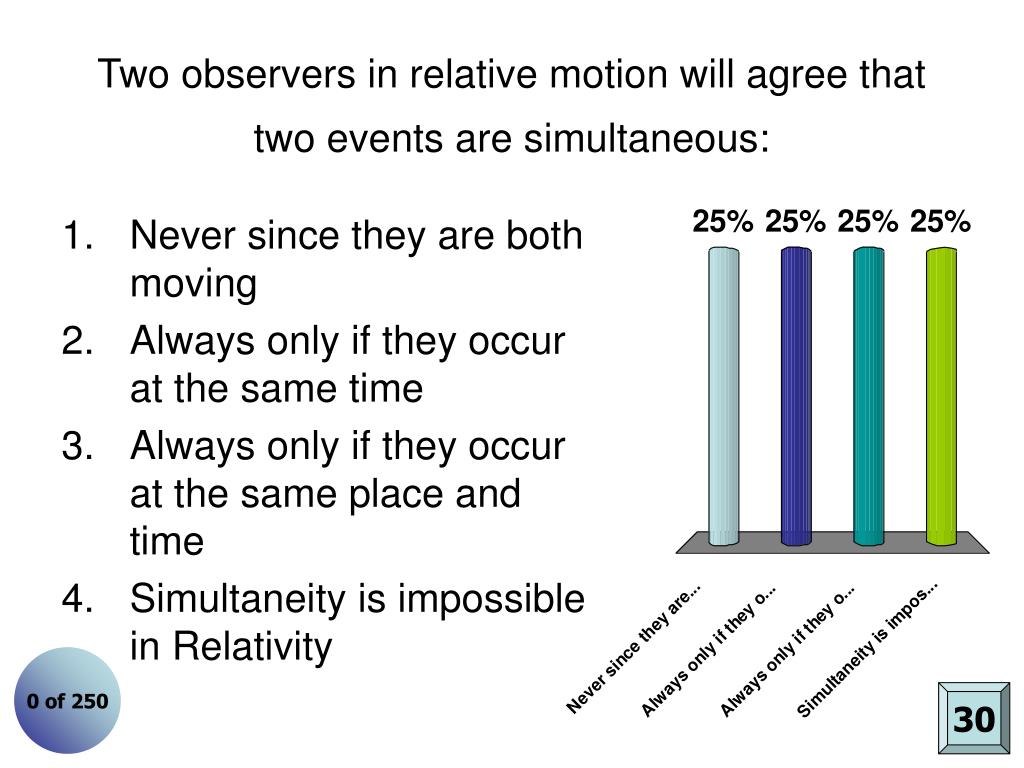 Two observers in relative motion will agree that two events are simultaneous:

1. Never since they are both moving
2. Always only if they occur at the same time
3. Always only if they occur at the same place and time
4. Simultaneity is impossible in Relativity

25% 25% 25% 25%

Never since they are...
Always only if they o...
Always only if they o...
Simultaneity is impos...

0 of 250

30